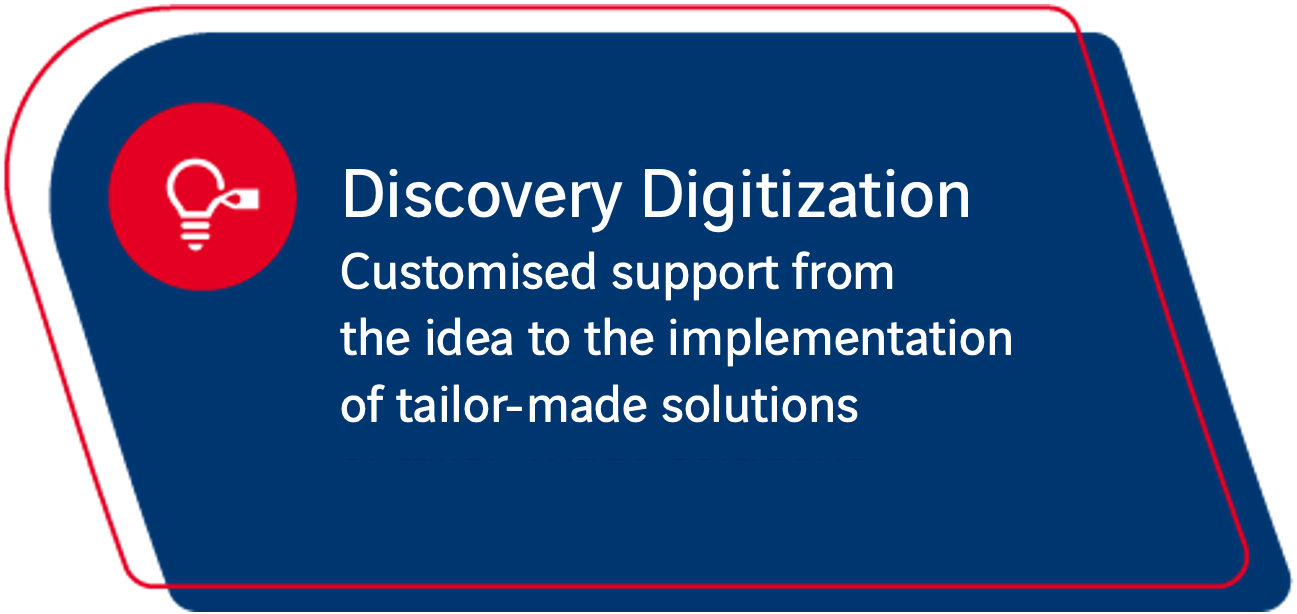 Discovery Digitization
Customised support from the idea to the implementation of tailor-made solutions